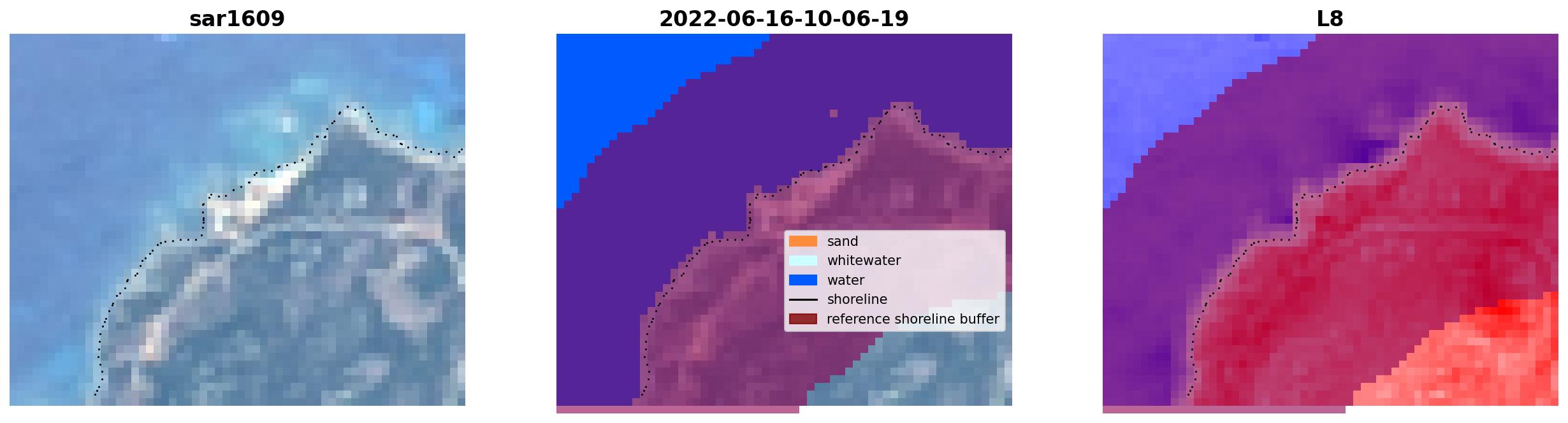 sar1609

2022-06-16-10-06-19

sand
whitewater
water
shoreline
reference shoreline buffer

L8